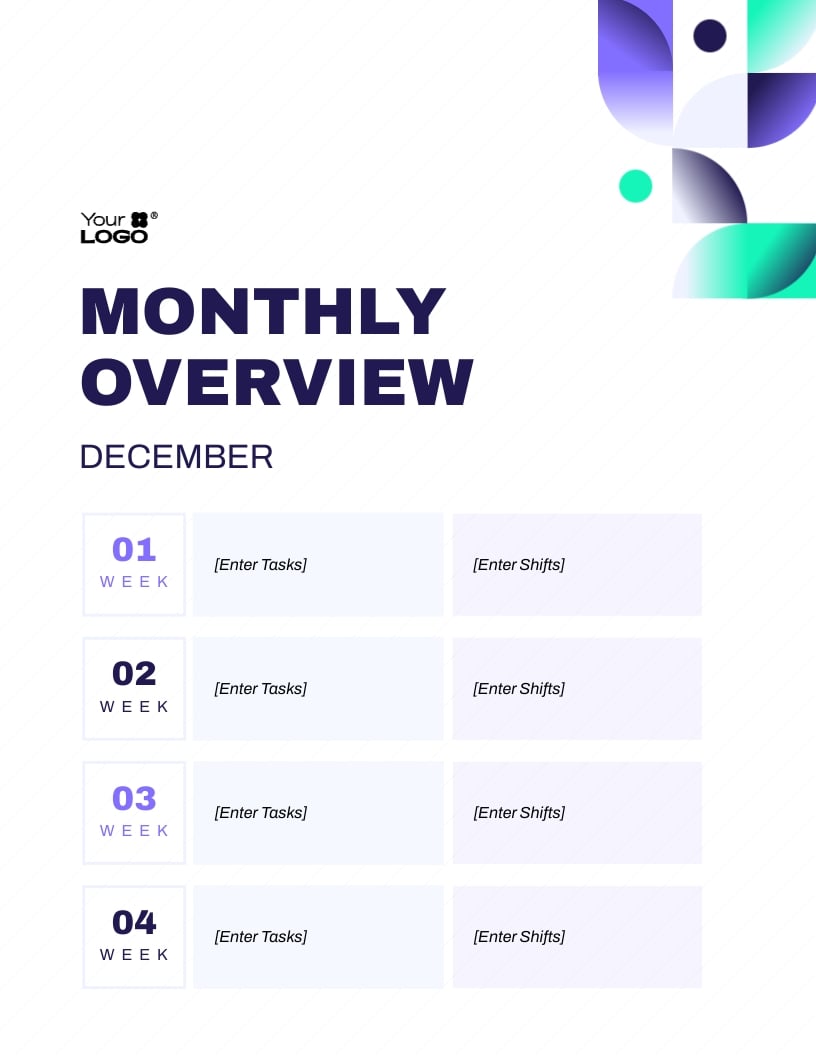 Your LOGO®

MONTHLY OVERVIEW

DECEMBER

| 01 WEEK | [Enter Tasks] | [Enter Shifts] |
|---|---|---|
| 02 WEEK | [Enter Tasks] | [Enter Shifts] |
| 03 WEEK | [Enter Tasks] | [Enter Shifts] |
| 04 WEEK | [Enter Tasks] | [Enter Shifts] |